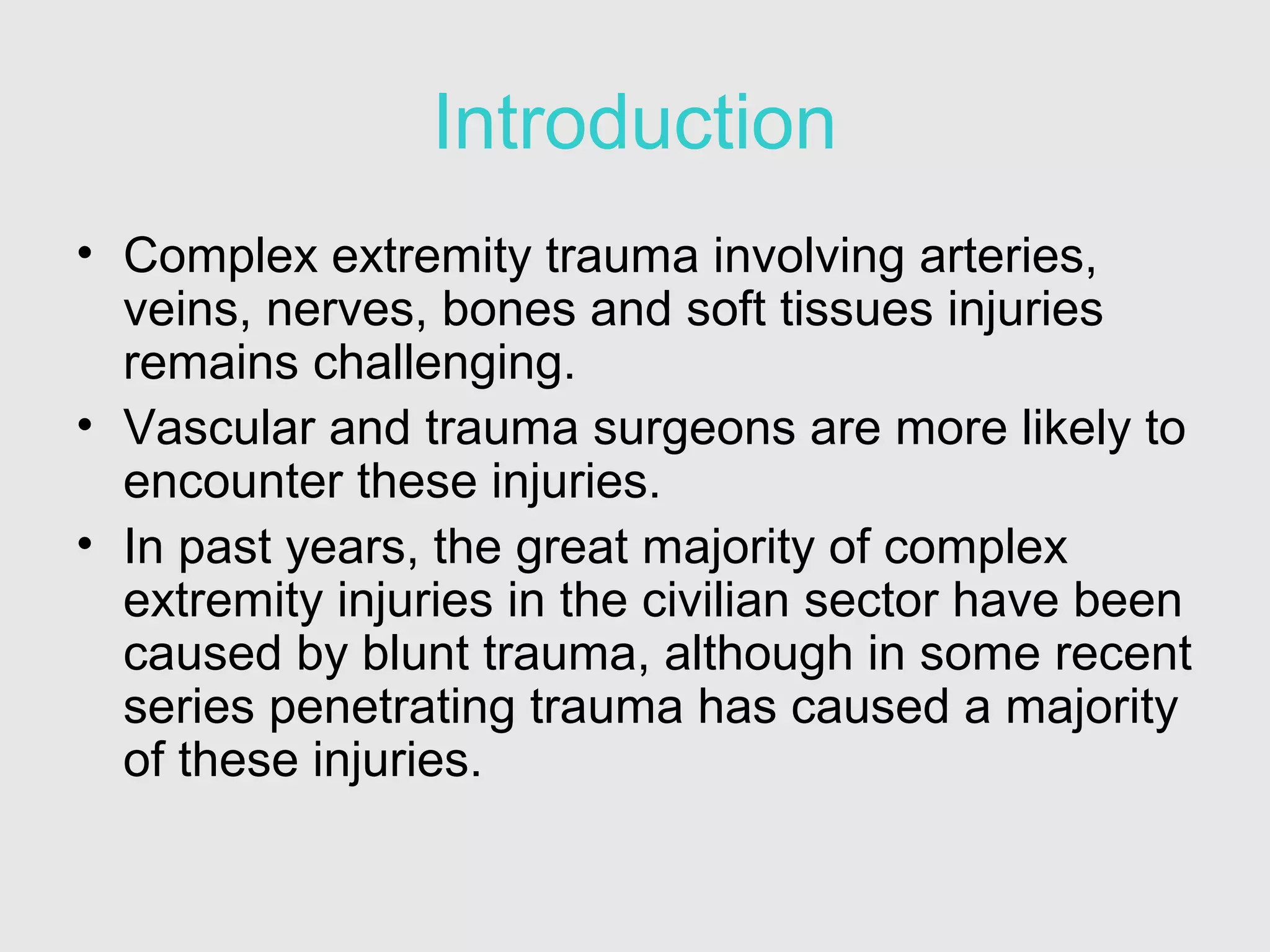 Introduction

• Complex extremity trauma involving arteries, veins, nerves, bones and soft tissues injuries remains challenging.
• Vascular and trauma surgeons are more likely to encounter these injuries.
• In past years, the great majority of complex extremity injuries in the civilian sector have been caused by blunt trauma, although in some recent series penetrating trauma has caused a majority of these injuries.